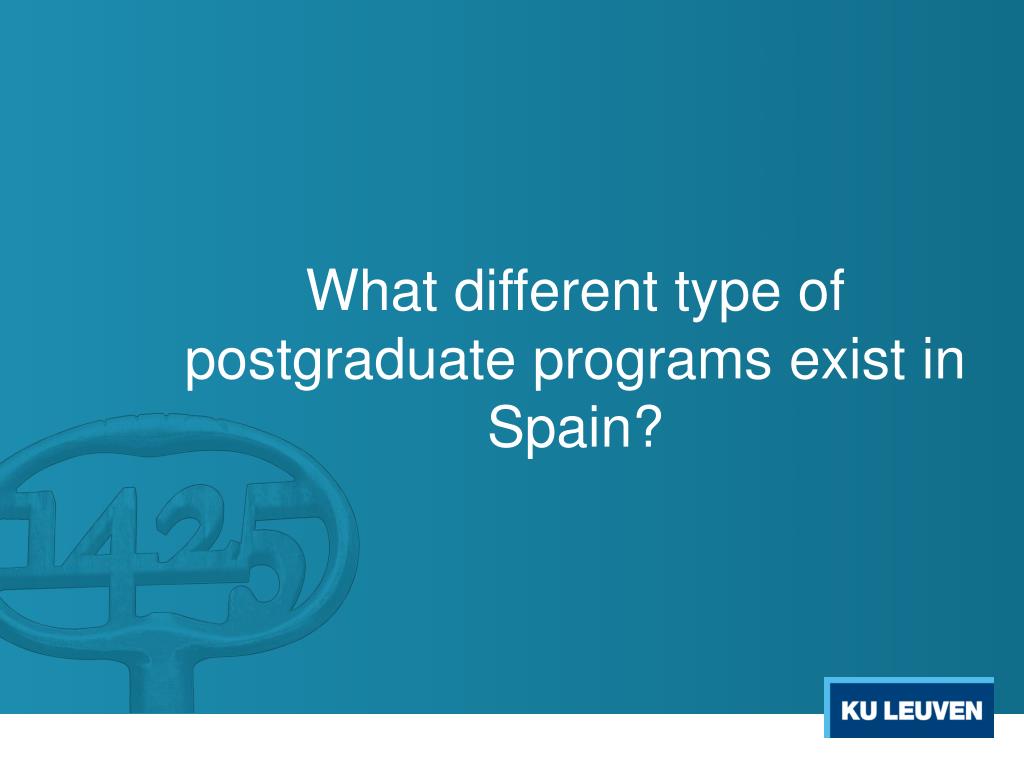 What different type of postgraduate programs exist in Spain?

1425

KU LEUVEN